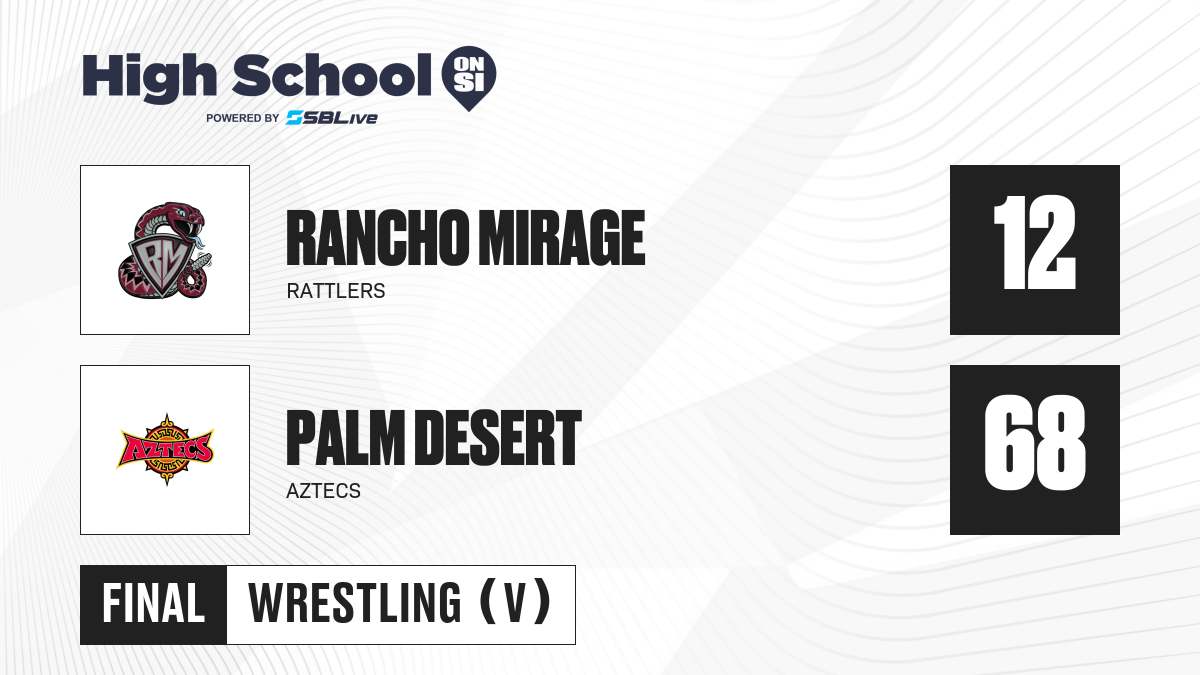 High School ON SI
POWERED BY SBLive

RM

RANCHO MIRAGE
RATTLERS

12

AZTECS

PALM DESERT
AZTECS

68

FINAL WRESTLING (V)